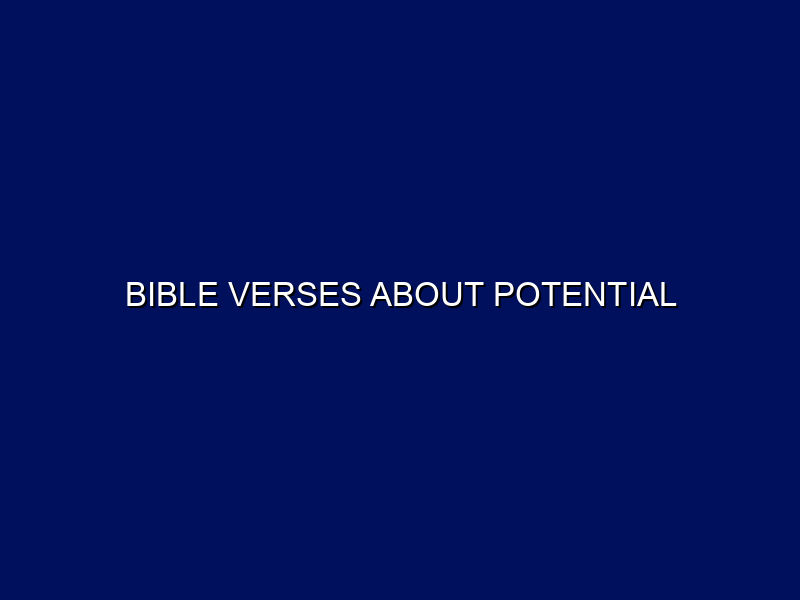 BIBLE VERSES ABOUT POTENTIAL